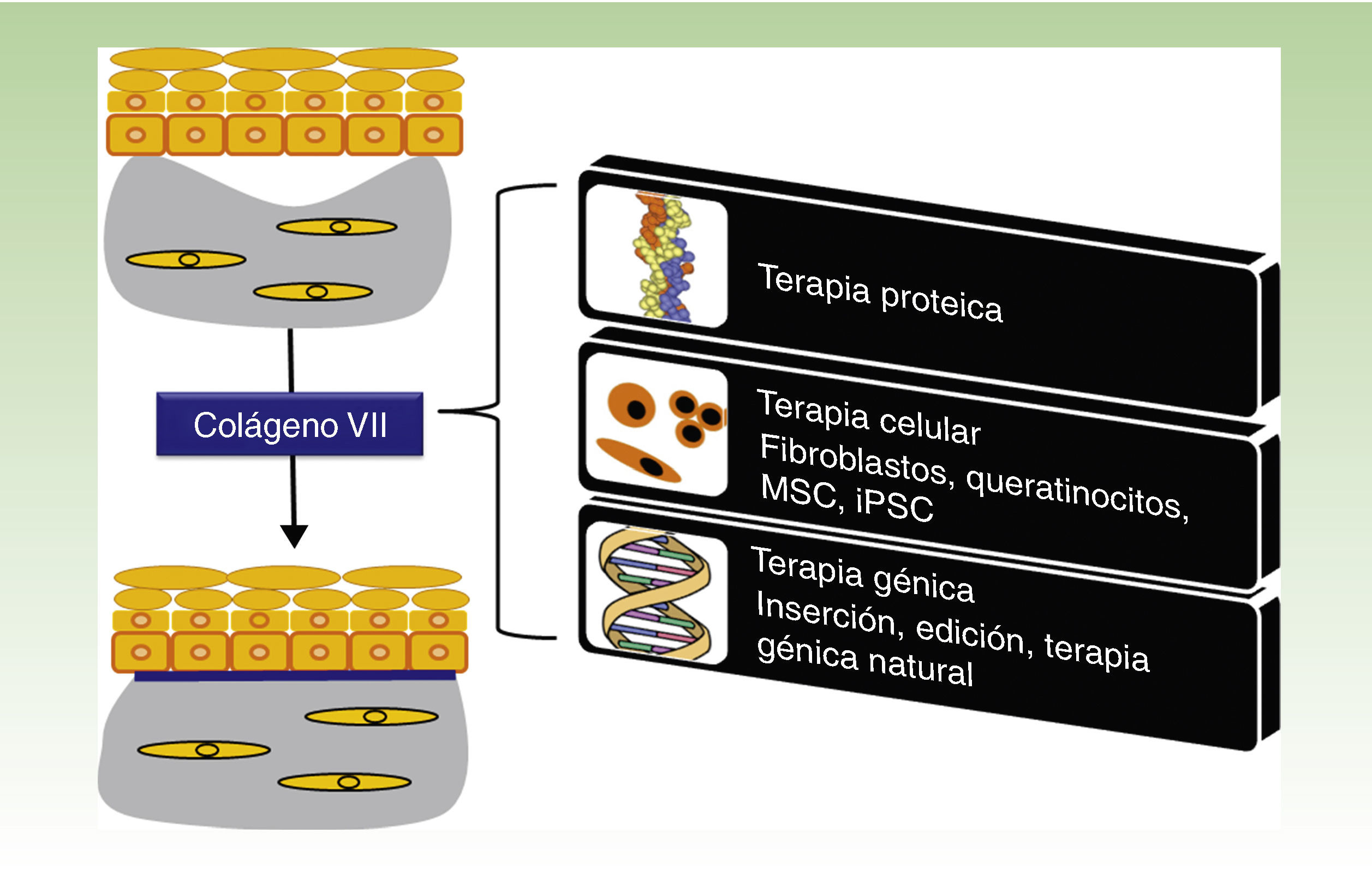 Colágeno VII

Terapia proteica

Terapia celular
Fibroblastos, queratinocitos, MSC, iPSC

Terapia génica
Inserción, edición, terapia génica natural